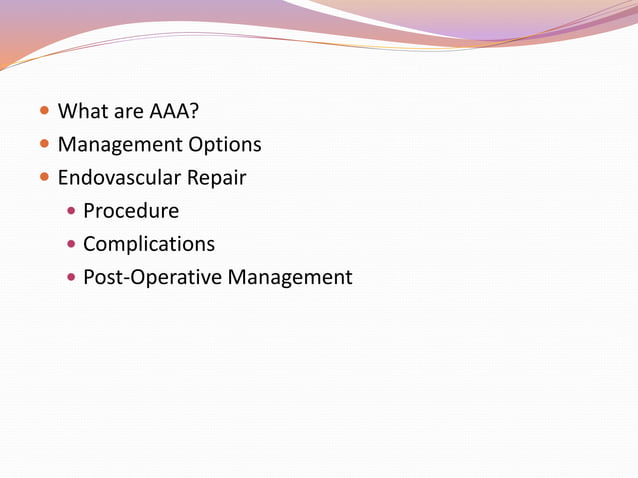 - What are AAA?
- Management Options
- Endovascular Repair
  - Procedure
  - Complications
  - Post-Operative Management